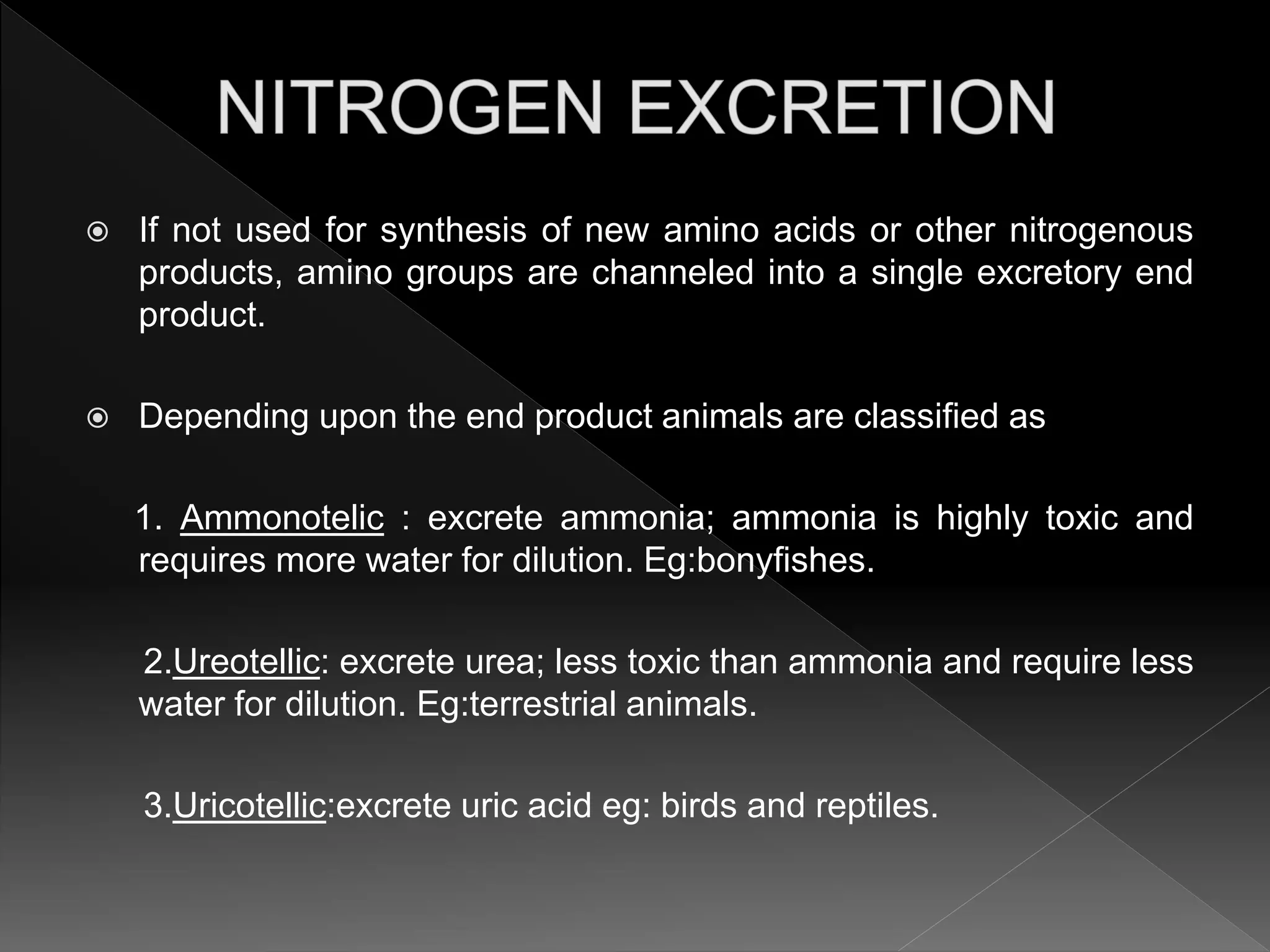 NITROGEN EXCRETION

If not used for synthesis of new amino acids or other nitrogenous products, amino groups are channeled into a single excretory end product.

Depending upon the end product animals are classified as

1. Ammonotelic : excrete ammonia; ammonia is highly toxic and requires more water for dilution. Eg:bonyfishes.

2.Ureotellic: excrete urea; less toxic than ammonia and require less water for dilution. Eg:terrestrial animals.

3.Uricotellic:excrete uric acid eg: birds and reptiles.